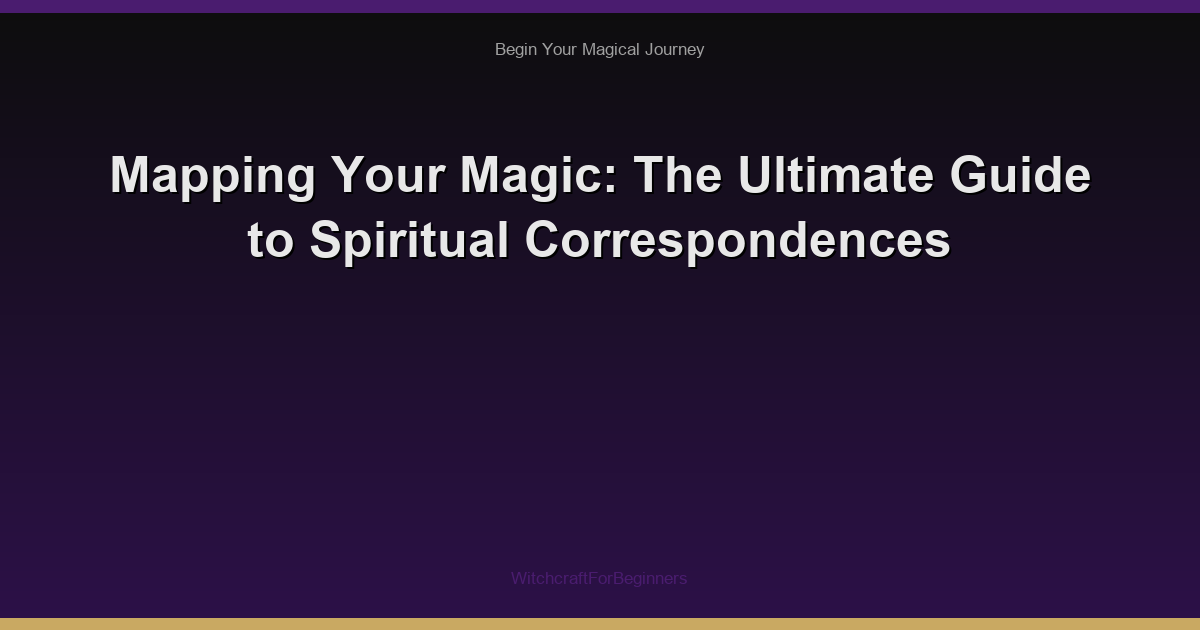 Begin Your Magical Journey

Mapping Your Magic: The Ultimate Guide to Spiritual Correspondences

WitchcraftForBeginners